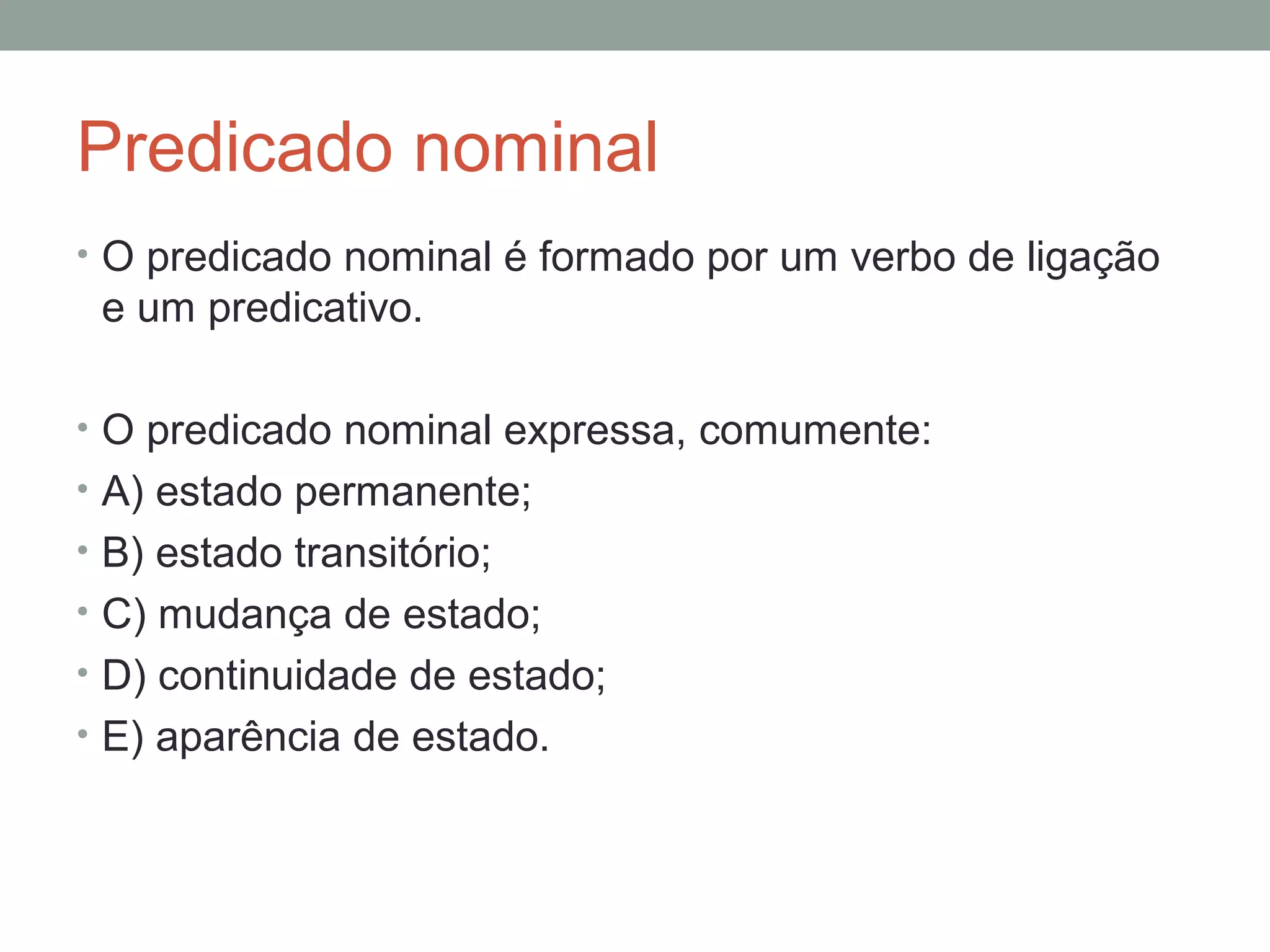 Predicado nominal

• O predicado nominal é formado por um verbo de ligação e um predicativo.

• O predicado nominal expressa, comumente:
• A) estado permanente;
• B) estado transitório;
• C) mudança de estado;
• D) continuidade de estado;
• E) aparência de estado.